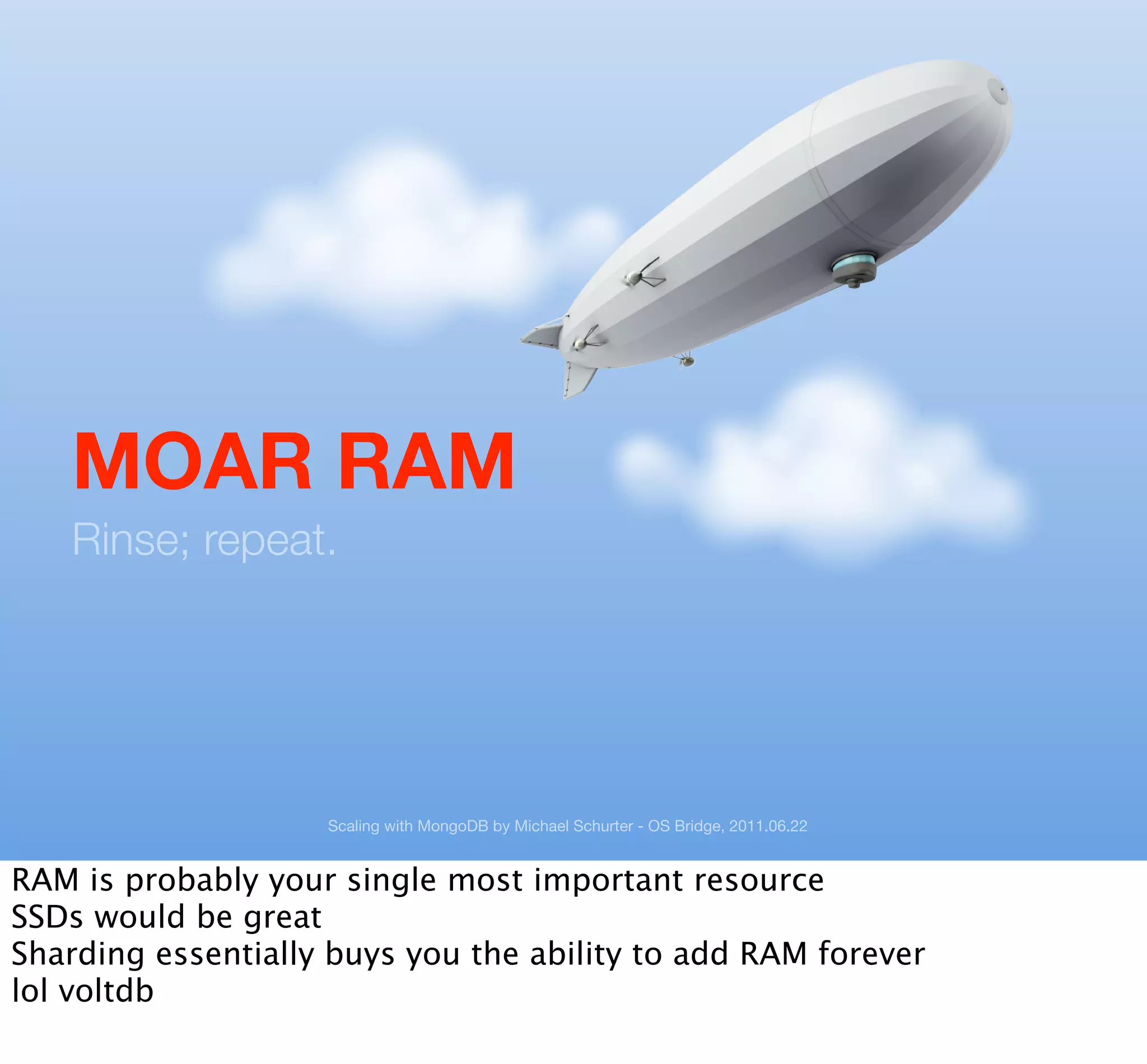 MOAR RAM

Rinse; repeat.

Scaling with MongoDB by Michael Schurter - OS Bridge, 2011.06.22

RAM is probably your single most important resource
SSDs would be great
Sharding essentially buys you the ability to add RAM forever
lol voltdb